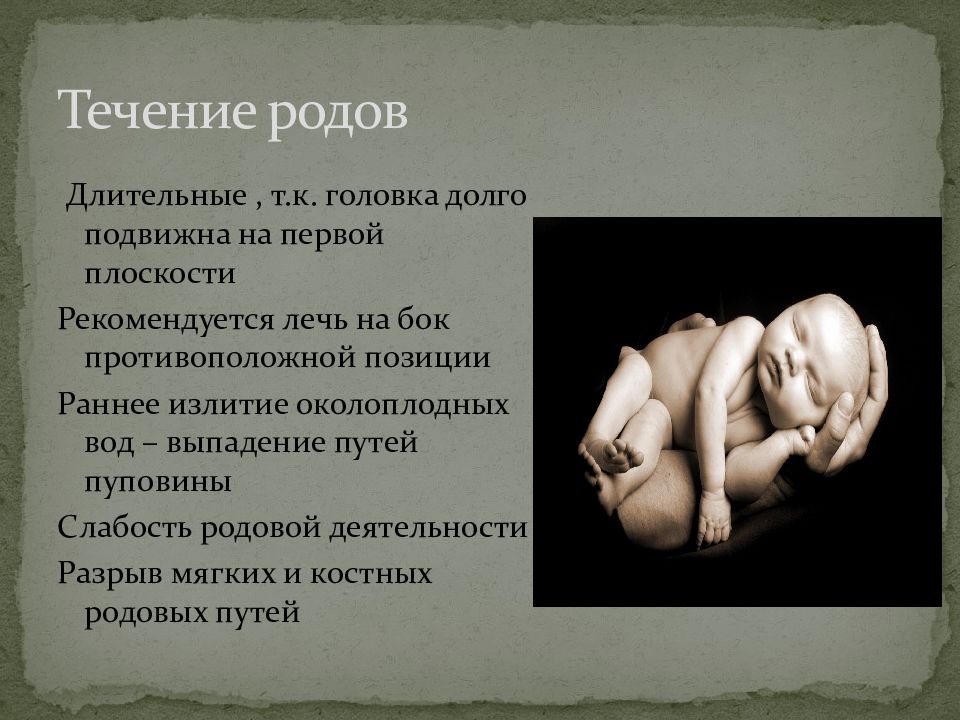 Течение родов

Длительные , т.к. головка долго подвижна на первой плоскости

Рекомендуется лечь на бок противоположной позиции

Раннее излитие околоплодных вод – выпадение путей пуповины

Слабость родовой деятельности

Разрыв мягких и костных родовых путей